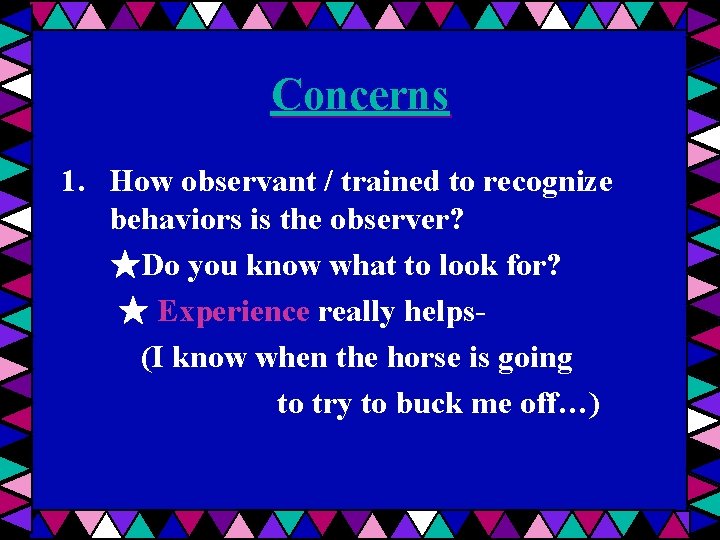 Concerns

1. How observant / trained to recognize behaviors is the observer?

★Do you know what to look for?

★ Experience really helps-

(I know when the horse is going to try to buck me off…)